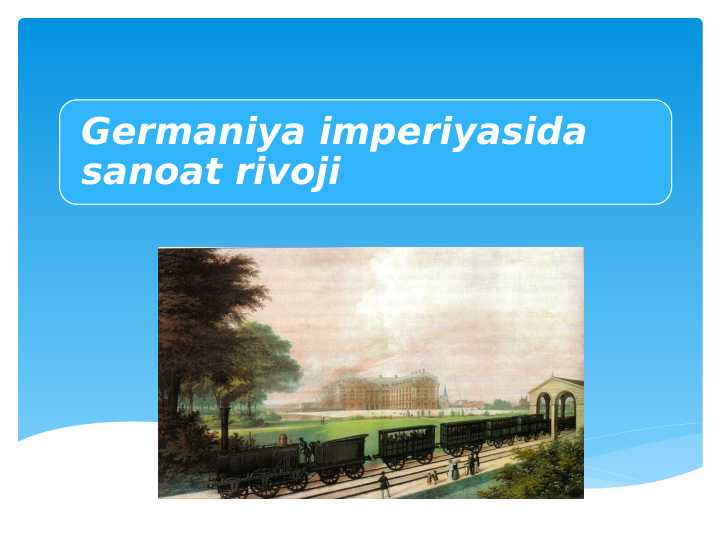 Germaniya imperiyasida sanoat rivoji